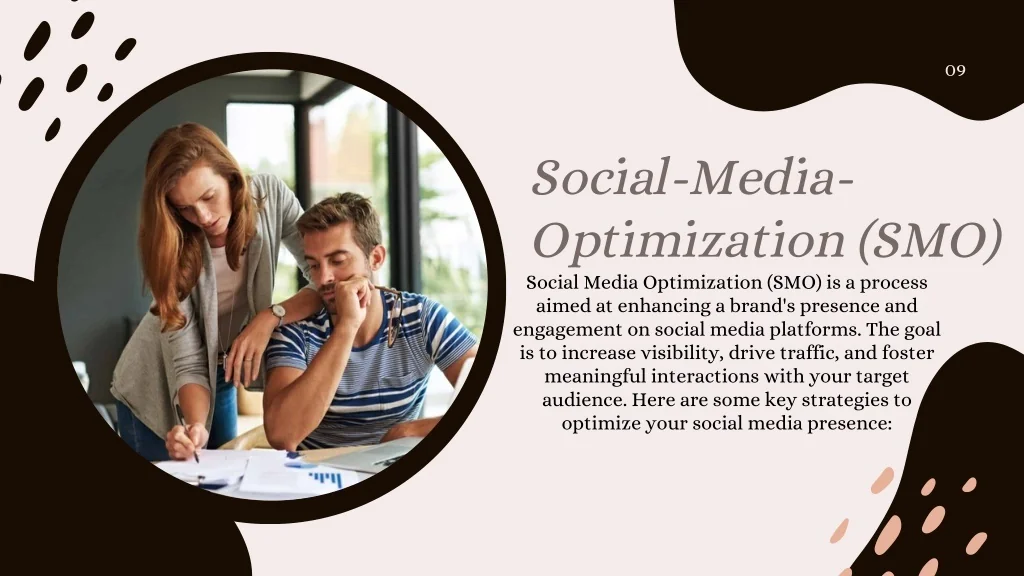 09

Social-Media-Optimization (SMO)

Social Media Optimization (SMO) is a process aimed at enhancing a brand's presence and engagement on social media platforms. The goal is to increase visibility, drive traffic, and foster meaningful interactions with your target audience. Here are some key strategies to optimize your social media presence: